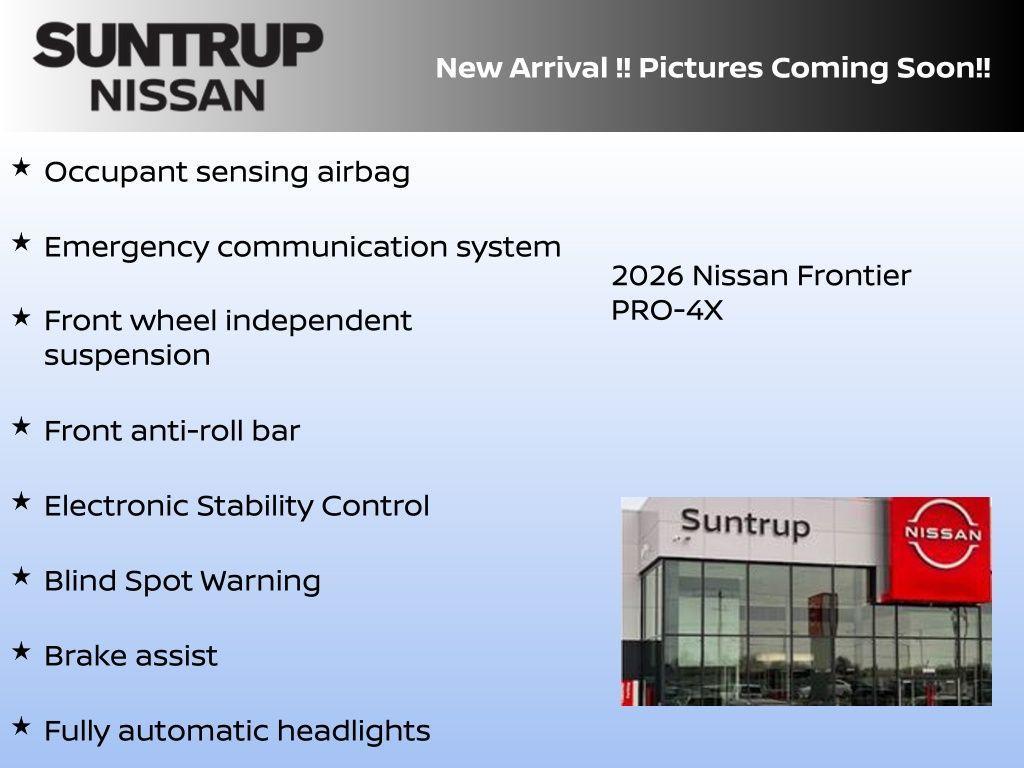 SUNTRUP NISSAN

New Arrival !! Pictures Coming Soon!!

★ Occupant sensing airbag

★ Emergency communication system

★ Front wheel independent suspension

★ Front anti-roll bar

★ Electronic Stability Control

★ Blind Spot Warning

★ Brake assist

★ Fully automatic headlights

2026 Nissan Frontier PRO-4X

Suntrup

NISSAN